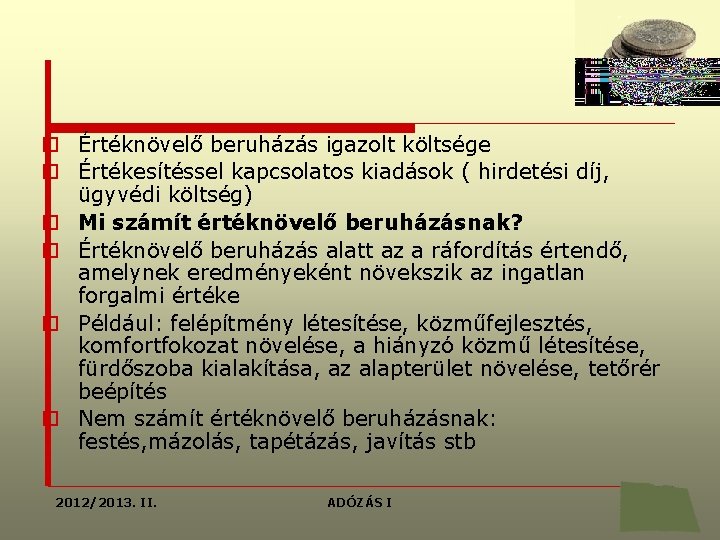 Értéknövelő beruházás igazolt költsége

Értékesítéssel kapcsolatos kiadások ( hirdetési díj, ügyvédi költség)

**Mi számít értéknövelő beruházásnak?**

Értéknövelő beruházás alatt az a ráfordítás értendő, amelynek eredményeként növekszik az ingatlan forgalmi értéke

Például: felépítmény létesítése, közműfejlesztés, komfortfokozat növelése, a hiányzó közmű létesítése, fürdőszoba kialakítása, az alapterület növelése, tetőrér beépítés

Nem számít értéknövelő beruházásnak: festés,mázolás, tapétázás, javítás stb

2012/2013. II.

ADÓZÁS I